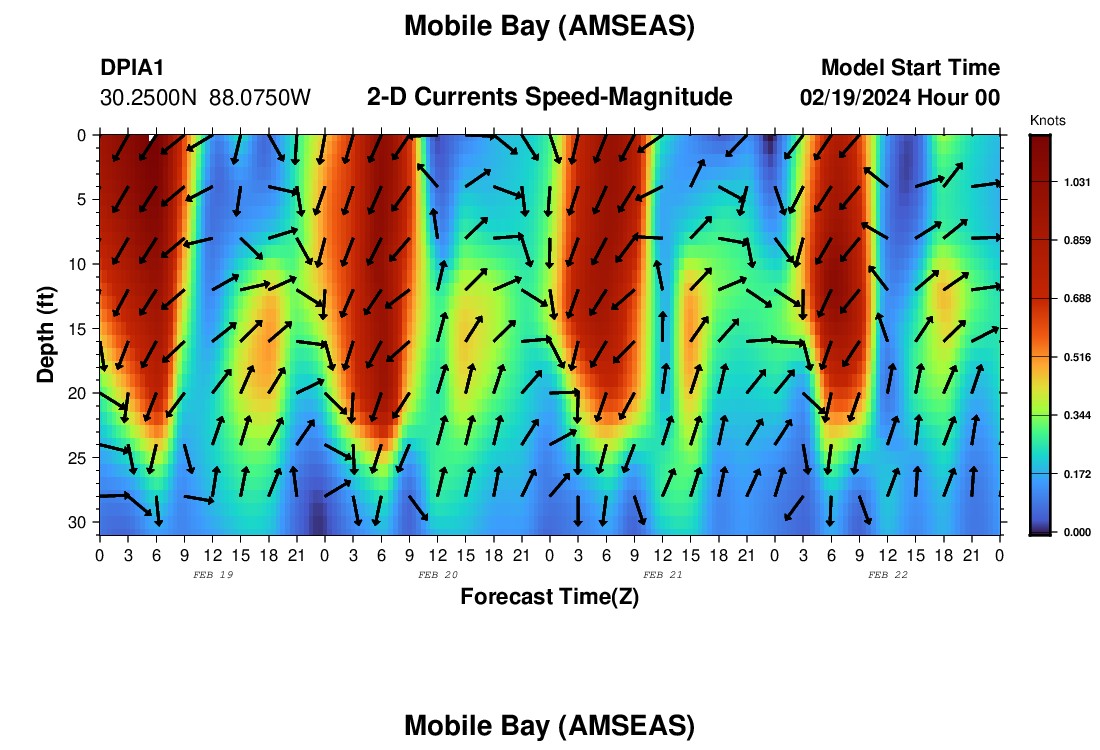 Mobile Bay (AMSEAS)

DPIA1
30.2500N 88.0750W

2-D Currents Speed-Magnitude

Model Start Time
02/19/2024 Hour 00

Knots
1.031
0.859
0.688
0.516
0.344
0.172
0.000

Depth (ft)
0
5
10
15
20
25
30

0 3 6 9 12 15 18 21 0 3 6 9 12 15 18 21 0 3 6 9 12 15 18 21 0 3 6 9 12 15 18 21 0

FEB 19
FEB 20
FEB 21
FEB 22

Forecast Time(Z)

Mobile Bay (AMSEAS)